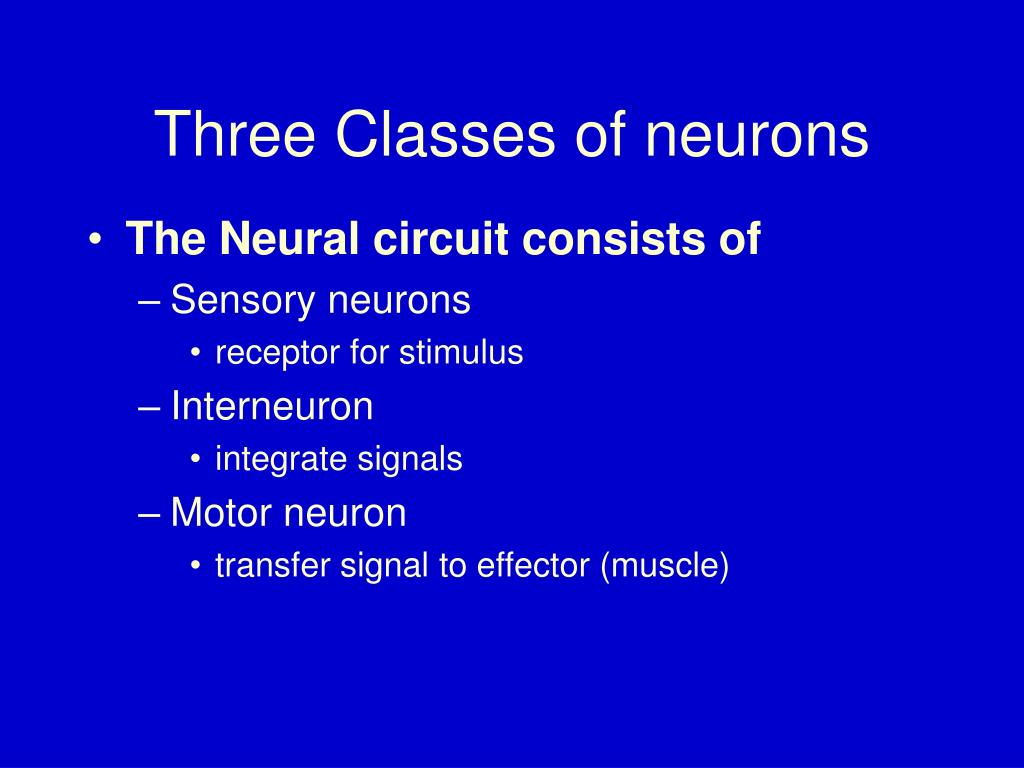 Three Classes of neurons

• The Neural circuit consists of
– Sensory neurons
• receptor for stimulus
– Interneuron
• integrate signals
– Motor neuron
• transfer signal to effector (muscle)